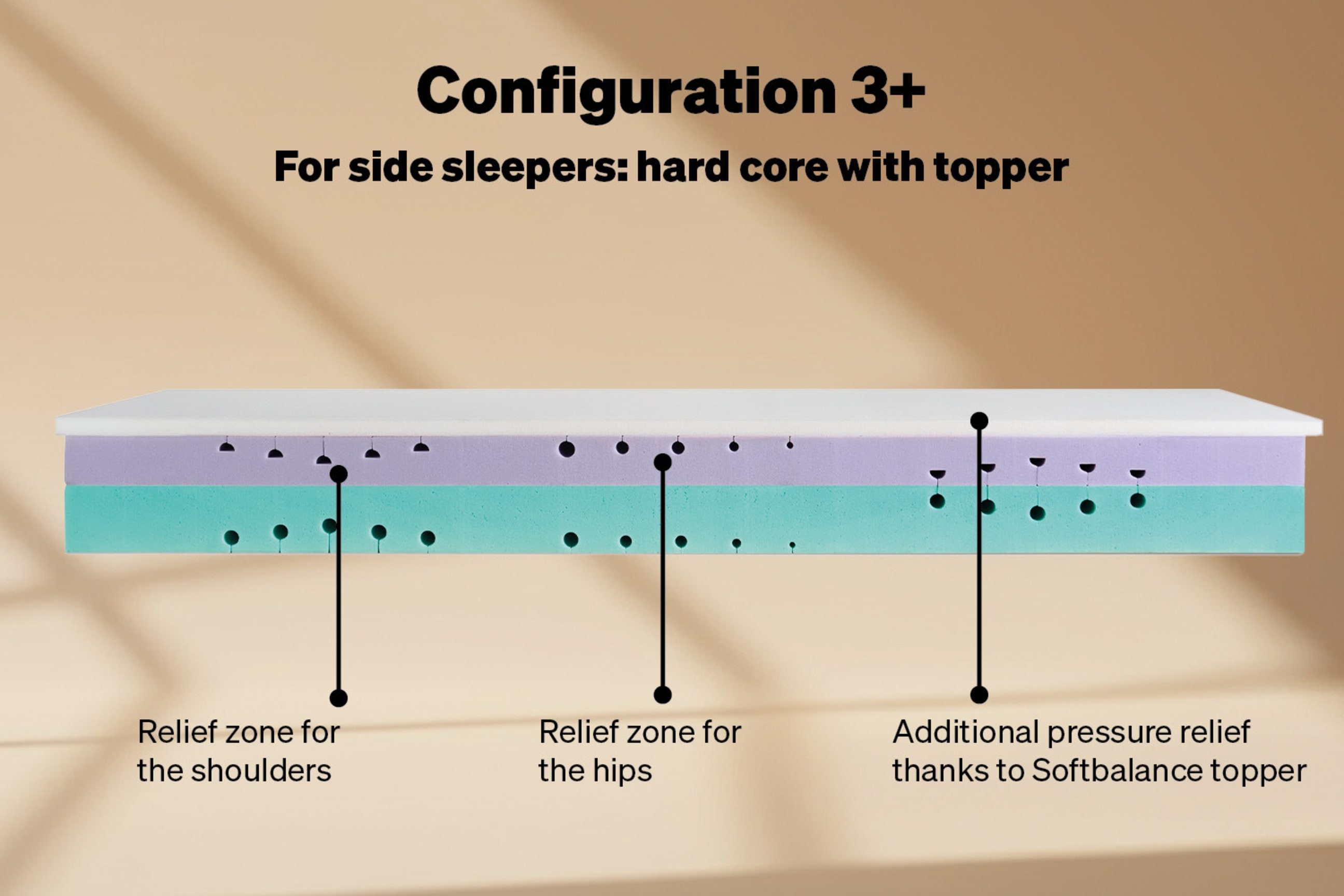 Configuration 3+

For side sleepers: hard core with topper

Relief zone for the shoulders

Relief zone for the hips

Additional pressure relief thanks to Softbalance topper